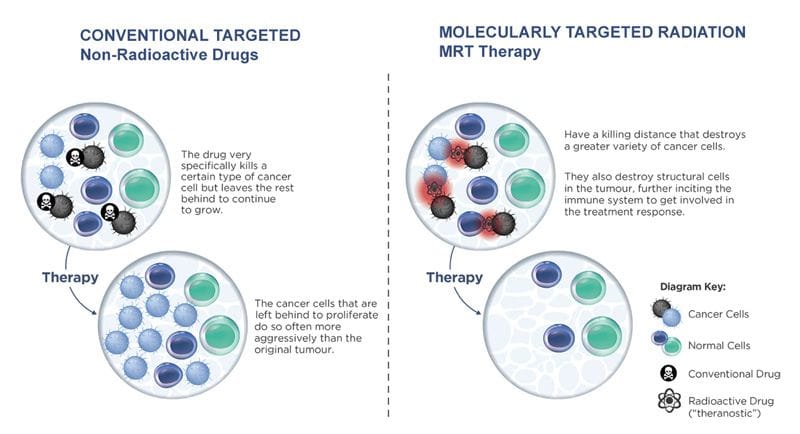 CONVENTIONAL TARGETED
Non-Radioactive Drugs

The drug very specifically kills a certain type of cancer cell but leaves the rest behind to continue to grow.

Therapy

The cancer cells that are left behind to proliferate do so often more aggressively than the original tumour.

MOLECULARLY TARGETED RADIATION
MRT Therapy

Have a killing distance that destroys a greater variety of cancer cells.

They also destroy structural cells in the tumour, further inciting the immune system to get involved in the treatment response.

Therapy

Diagram Key:

Cancer Cells

Normal Cells

Conventional Drug

Radioactive Drug ("theranostic")